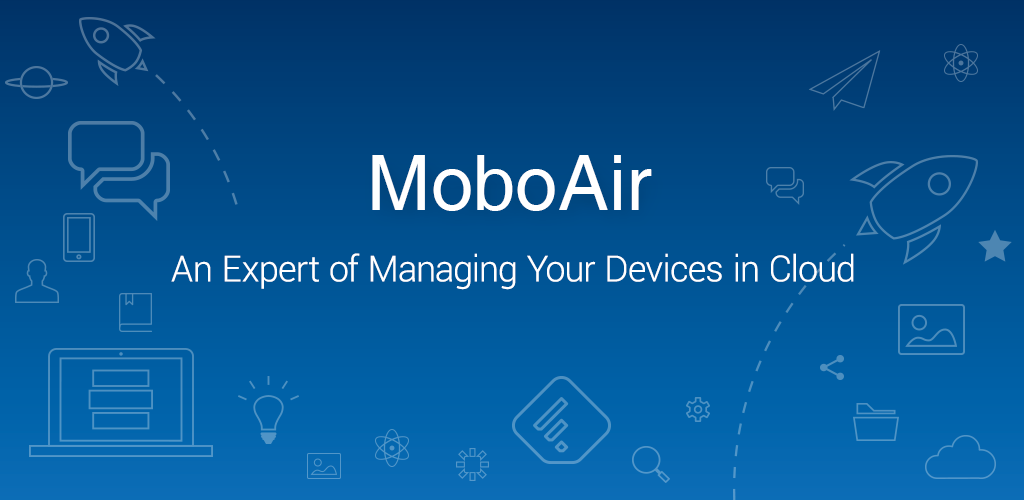 MoboAir

An Expert of Managing Your Devices in Cloud